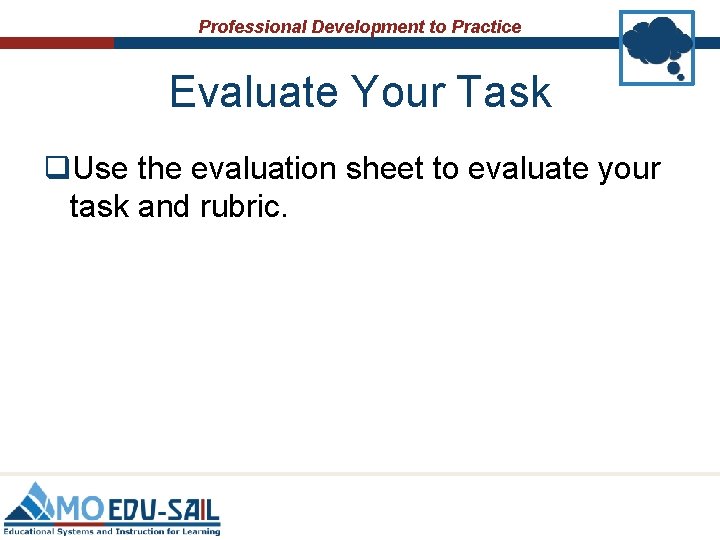 Professional Development to Practice

Evaluate Your Task

❑Use the evaluation sheet to evaluate your task and rubric.

MO EDU-SAIL
Educational Systems and Instruction for Learning